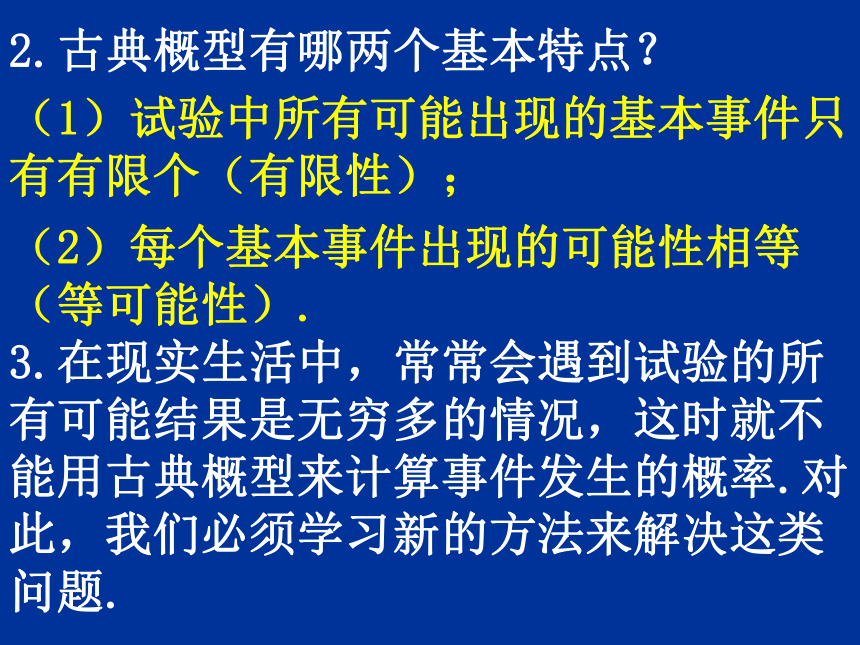 2.古典概型有哪两个基本特点?

（1）试验中所有可能出现的基本事件只有有限个（有限性）；

（2）每个基本事件出现的可能性相等（等可能性）.

3.在现实生活中，常常会遇到试验的所有可能结果是无穷多的情况，这时就不能用古典概型来计算事件发生的概率.对此，我们必须学习新的方法来解决这类问题.